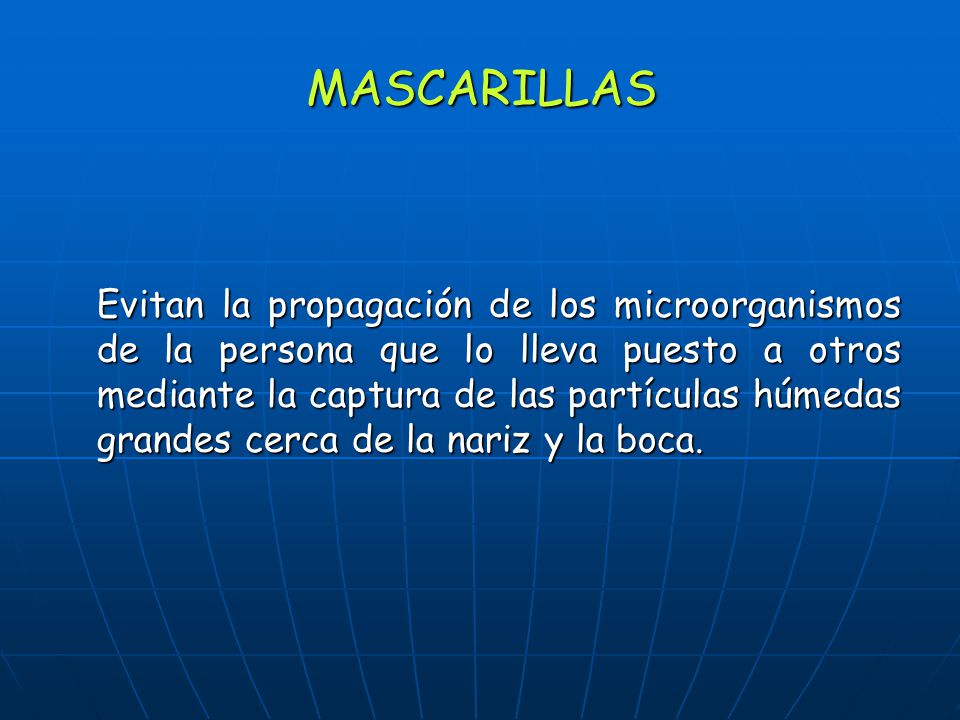 MASCARILLAS

Evitan la propagación de los microorganismos de la persona que lo lleva puesto a otros mediante la captura de las partículas húmedas grandes cerca de la nariz y la boca.